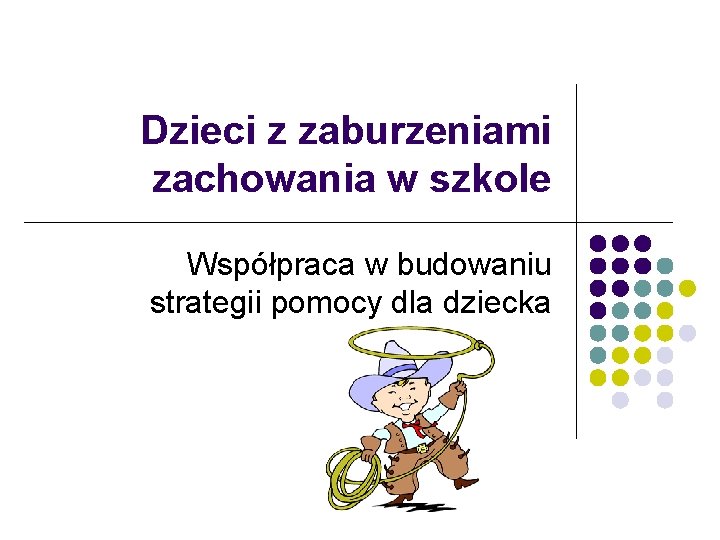 Dzieci z zaburzeniami zachowania w szkole

Współpraca w budowaniu strategii pomocy dla dziecka